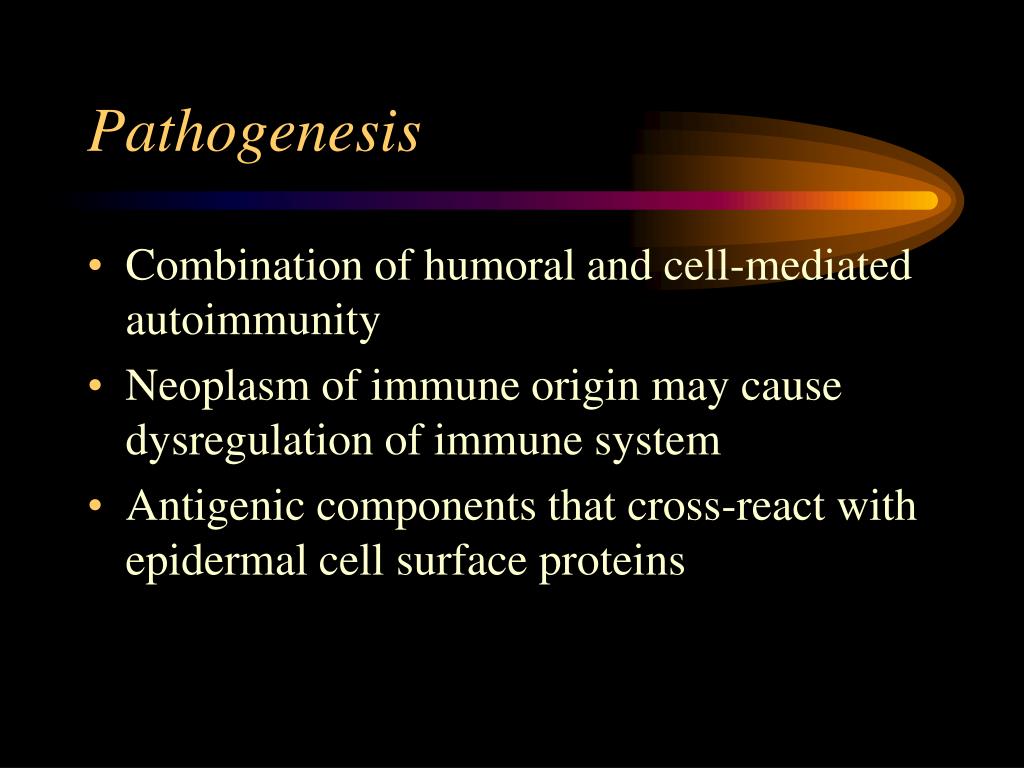 Pathogenesis

• Combination of humoral and cell-mediated autoimmunity
• Neoplasm of immune origin may cause dysregulation of immune system
• Antigenic components that cross-react with epidermal cell surface proteins